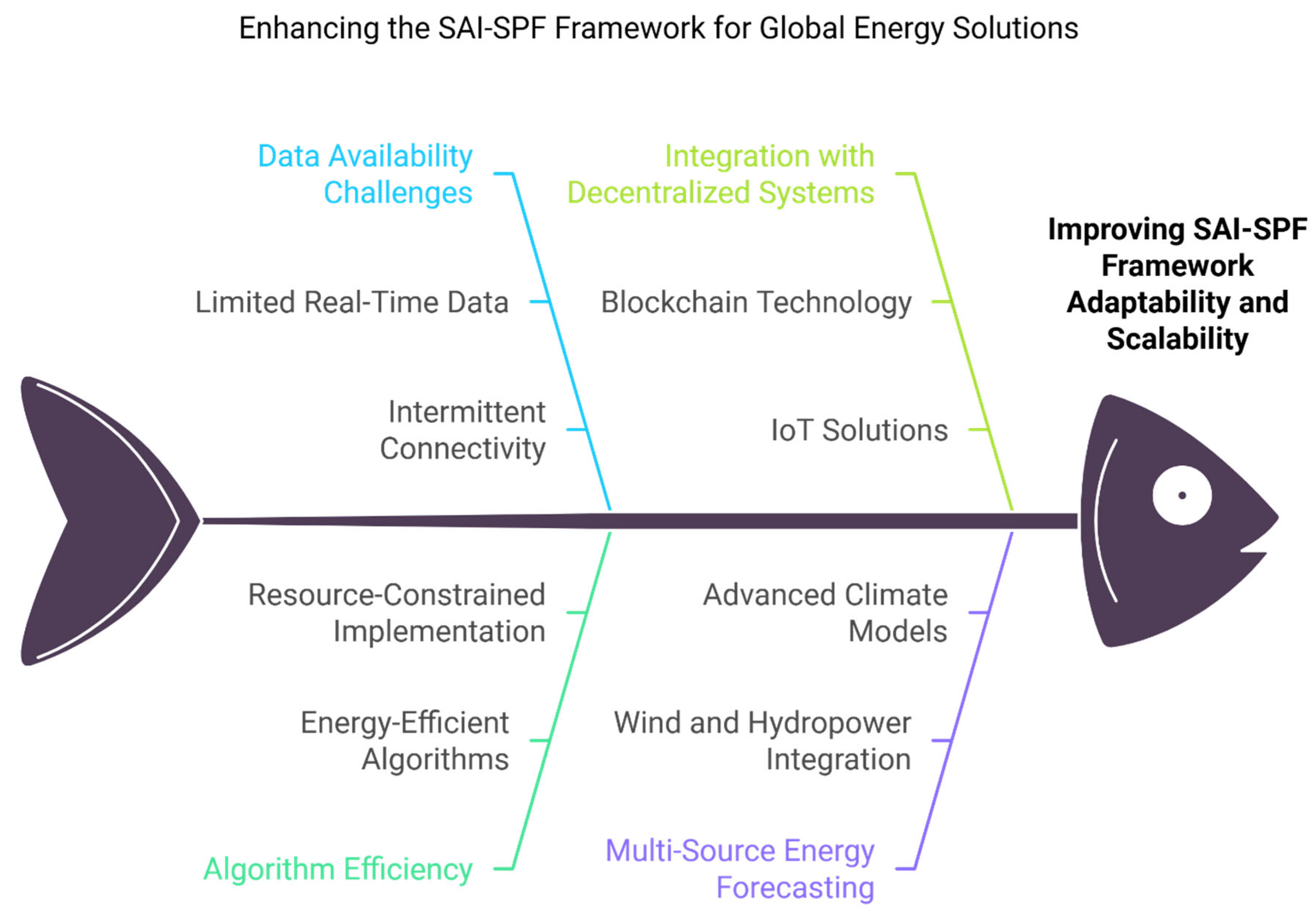 Enhancing the SAI-SPF Framework for Global Energy Solutions

Data Availability Challenges

Limited Real-Time Data

Intermittent Connectivity

Integration with Decentralized Systems

Blockchain Technology

IoT Solutions

Improving SAI-SPF Framework Adaptability and Scalability

Resource-Constrained Implementation

Energy-Efficient Algorithms

Algorithm Efficiency

Advanced Climate Models

Wind and Hydropower Integration

Multi-Source Energy Forecasting